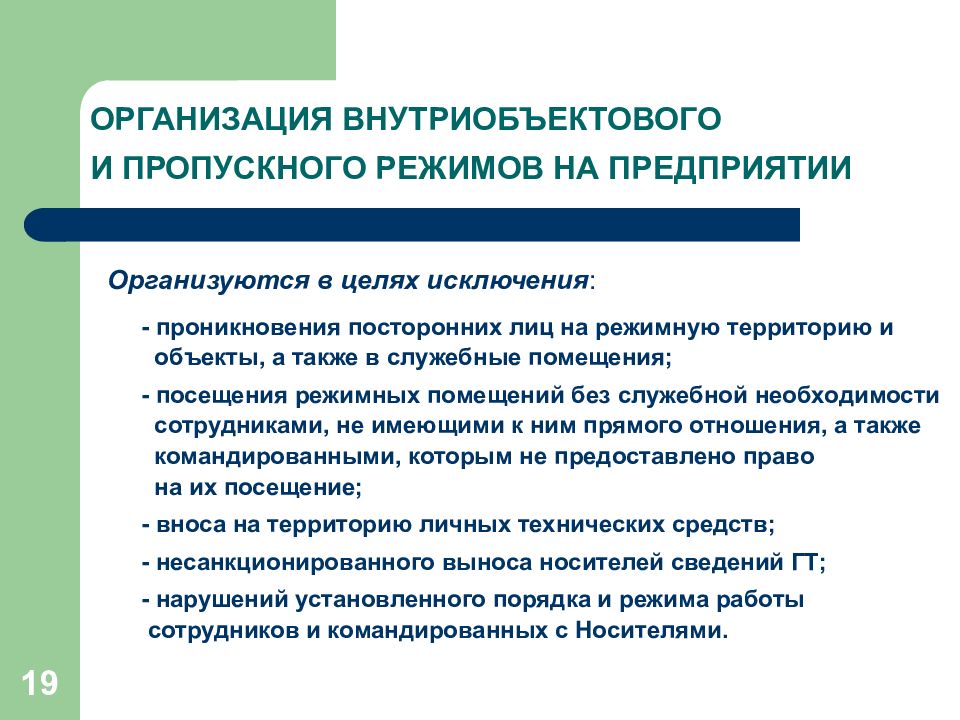 ОРГАНИЗАЦИЯ ВНУТРИОБЪЕКТОВОГО
И ПРОПУСКНОГО РЕЖИМОВ НА ПРЕДПРИЯТИИ

Организуются в целях исключения:

- проникновения посторонних лиц на режимную территорию и объекты, а также в служебные помещения;

- посещения режимных помещений без служебной необходимости сотрудниками, не имеющими к ним прямого отношения, а также командированными, которым не предоставлено право на их посещение;

- вноса на территорию личных технических средств;

- несанкционированного выноса носителей сведений ГТ;

- нарушений установленного порядка и режима работы сотрудников и командированных с Носителями.

19